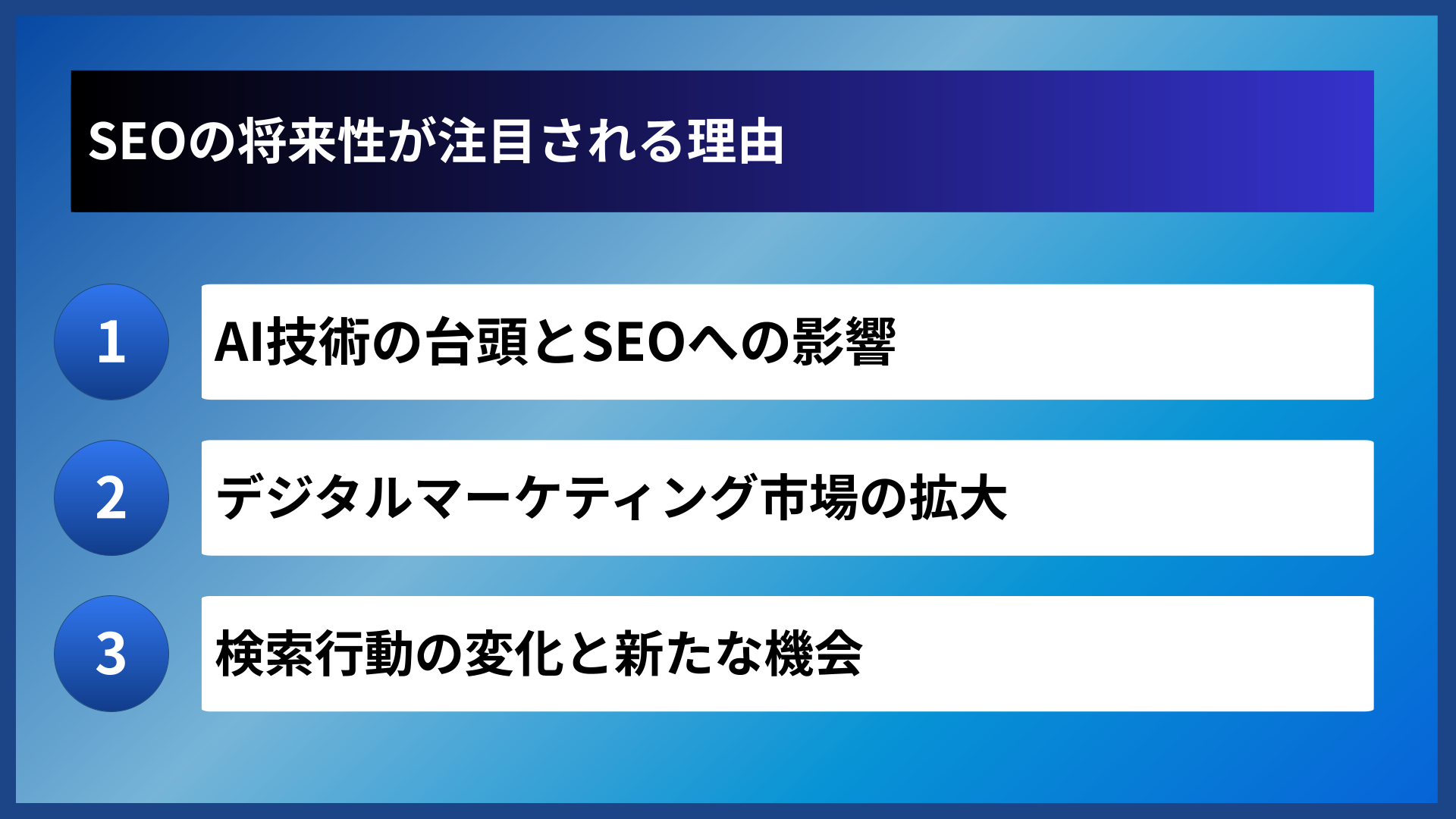 SEOの将来性が注目される理由

1
AI技術の台頭とSEOへの影響

2
デジタルマーケティング市場の拡大

3
検索行動の変化と新たな機会